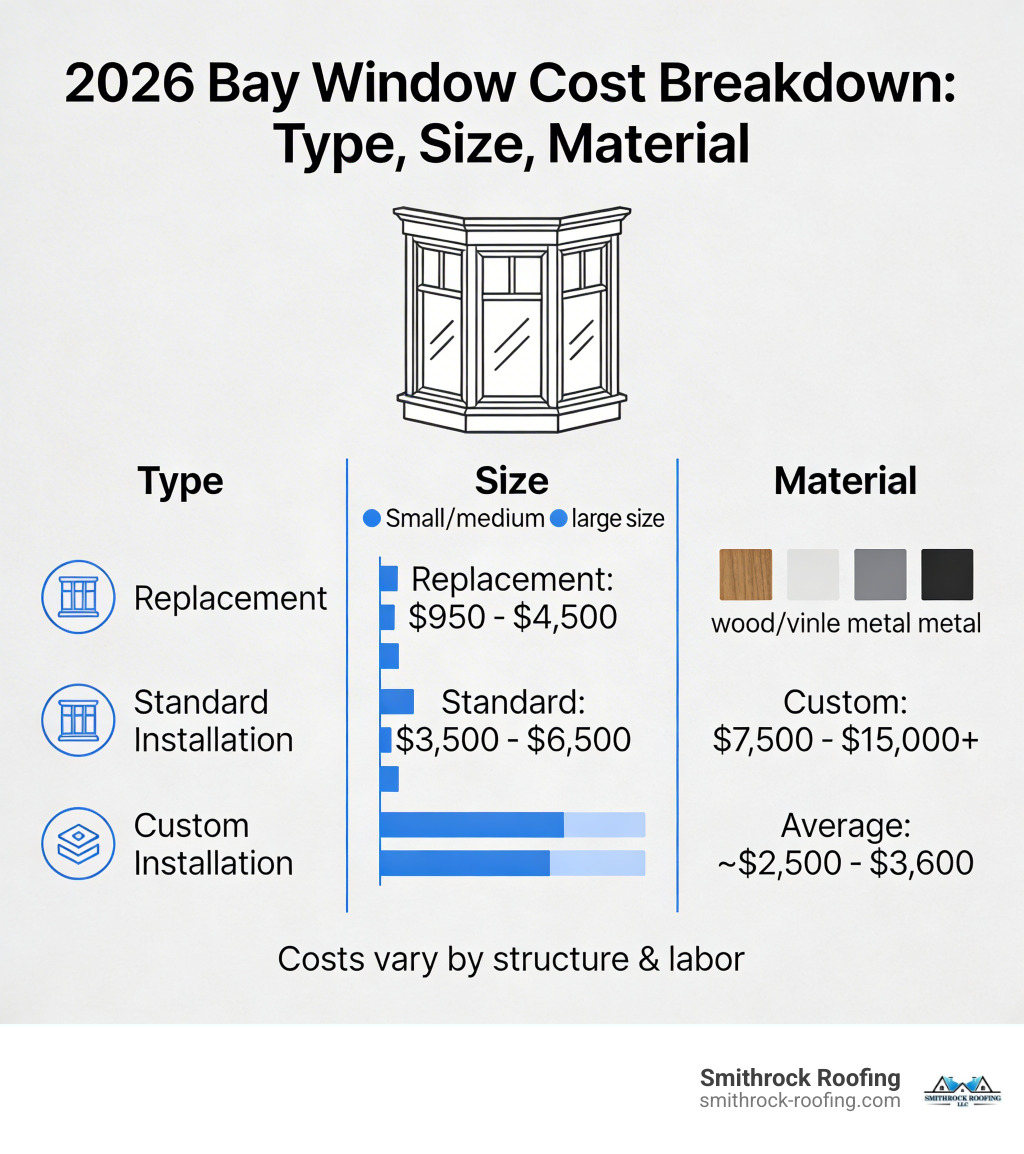 2026 Bay Window Cost Breakdown: Type, Size, Material

Type

Replacement

Standard Installation

Custom Installation

Size

Small/medium large size

Replacement: $950 - $4,500

Standard: $3,500 - $6,500

Material

wood/vinle metal metal

Custom: $7,500 - $15,000+

Average: ~$2,500 - $3,600

Costs vary by structure & labor

Smithrock Roofing
smithrock-roofing.com

SMITHROCK ROOFING LLC